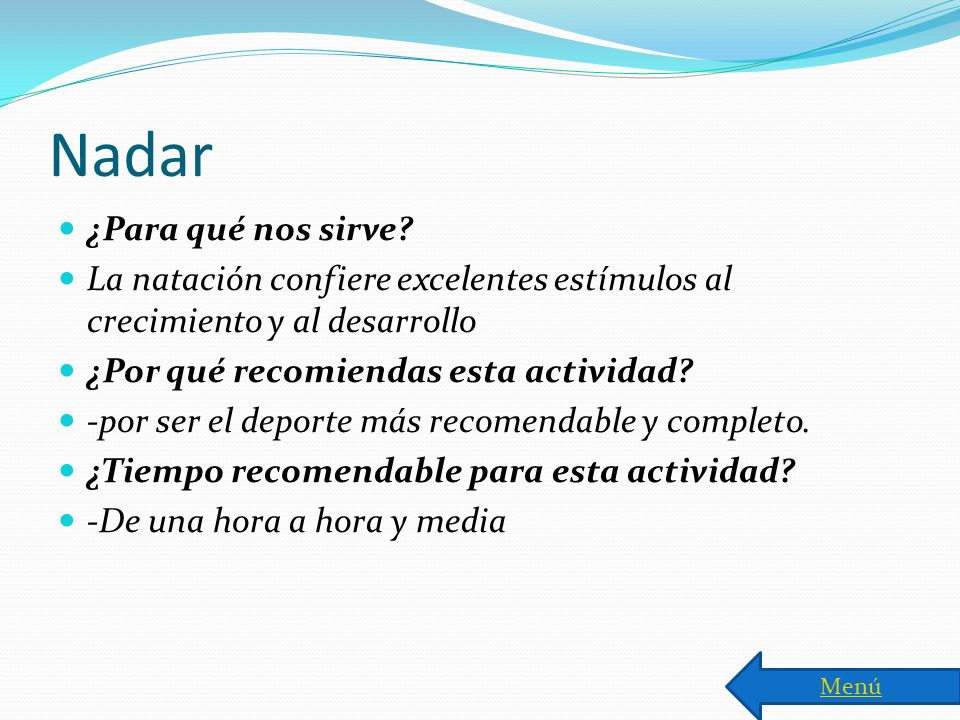 Nadar

¿Para qué nos sirve?

La natación confiere excelentes estímulos al crecimiento y al desarrollo

¿Por qué recomiendas esta actividad?

-por ser el deporte más recomendable y completo.

¿Tiempo recomendable para esta actividad?

-De una hora a hora y media

Menú